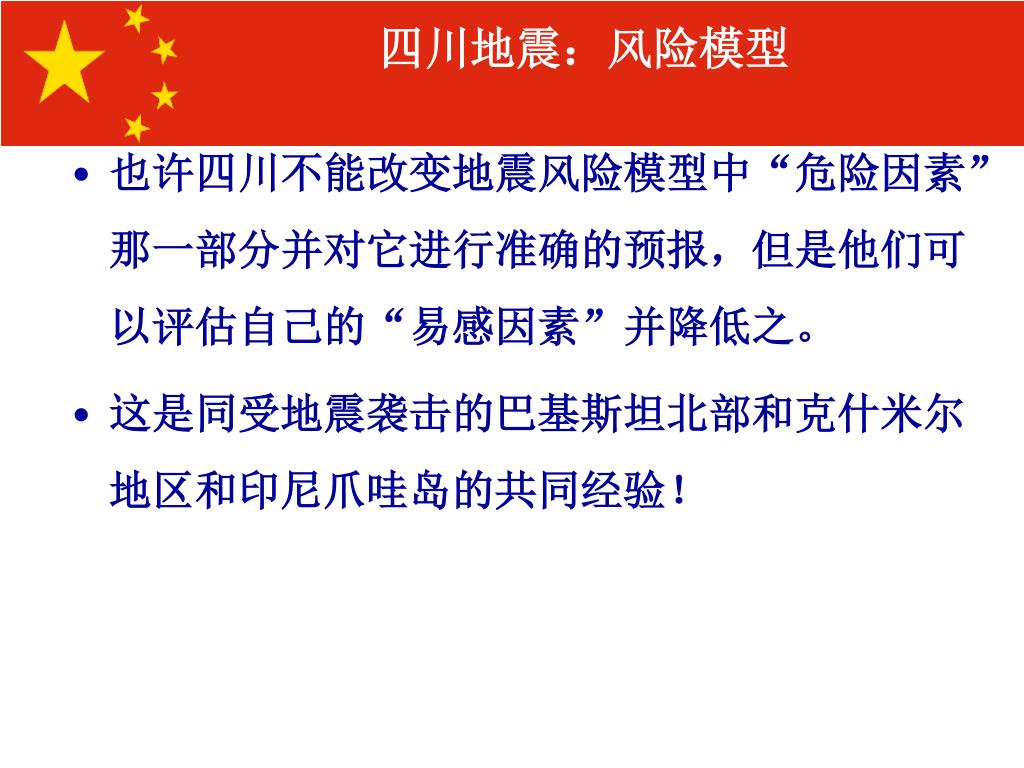 四川地震：风险模型

• 也许四川不能改变地震风险模型中“危险因素”那一部分并对它进行准确的预报，但是他们可以评估自己的“易感因素”并降低之。

• 这是同受地震袭击的巴基斯坦北部和克什米尔地区和印尼爪哇岛的共同经验！